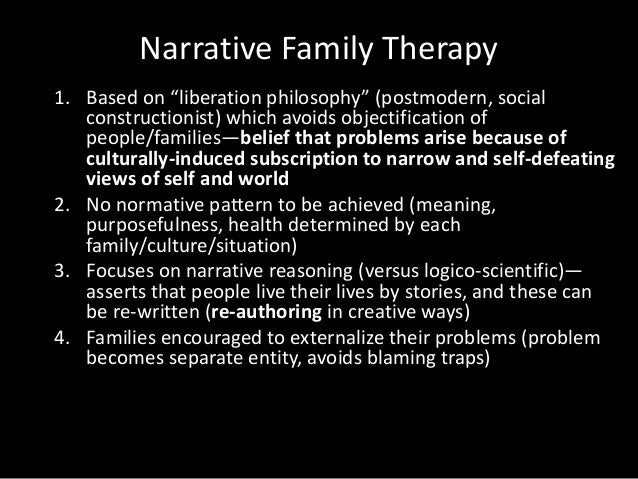 Narrative Family Therapy

1. Based on “liberation philosophy” (postmodern, social constructionist) which avoids objectification of people/families—belief that problems arise because of culturally-induced subscription to narrow and self-defeating views of self and world
2. No normative pattern to be achieved (meaning, purposefulness, health determined by each family/culture/situation)
3. Focuses on narrative reasoning (versus logico-scientific)—asserts that people live their lives by stories, and these can be re-written (re-authoring in creative ways)
4. Families encouraged to externalize their problems (problem becomes separate entity, avoids blaming traps)